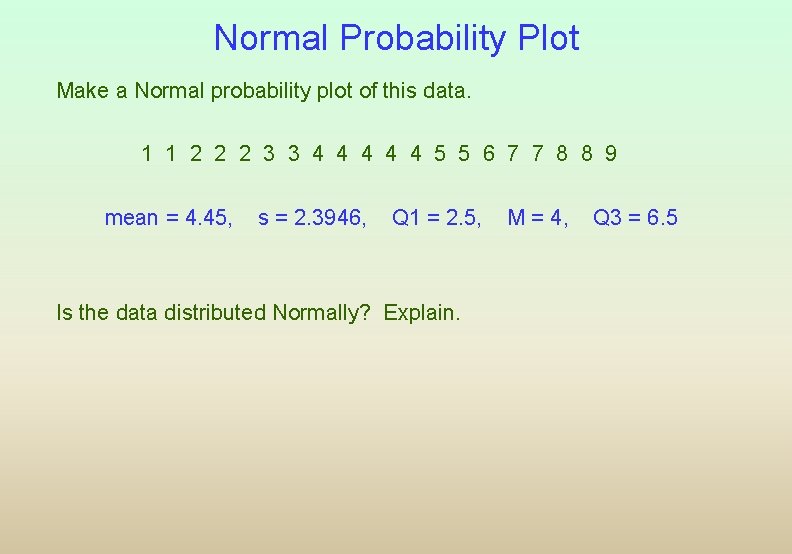 Normal Probability Plot

Make a Normal probability plot of this data.

1 1 2 2 2 3 3 4 4 4 4 4 5 5 6 7 7 8 8 9

mean = 4.45, s = 2.3946, Q1 = 2.5, M = 4, Q3 = 6.5

Is the data distributed Normally? Explain.